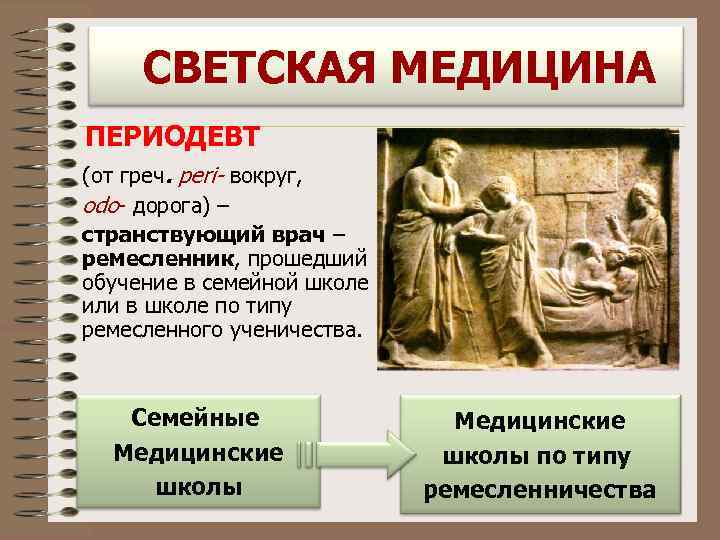 СВЕТСКАЯ МЕДИЦИНА

ПЕРИОДЕВТ

(от греч. peri- вокруг, odo- дорога) – странствующий врач – ремесленник, прошедший обучение в семейной школе или в школе по типу ремесленного ученичества.

Семейные Медицинские школы

Медицинские школы по типу ремесленничества